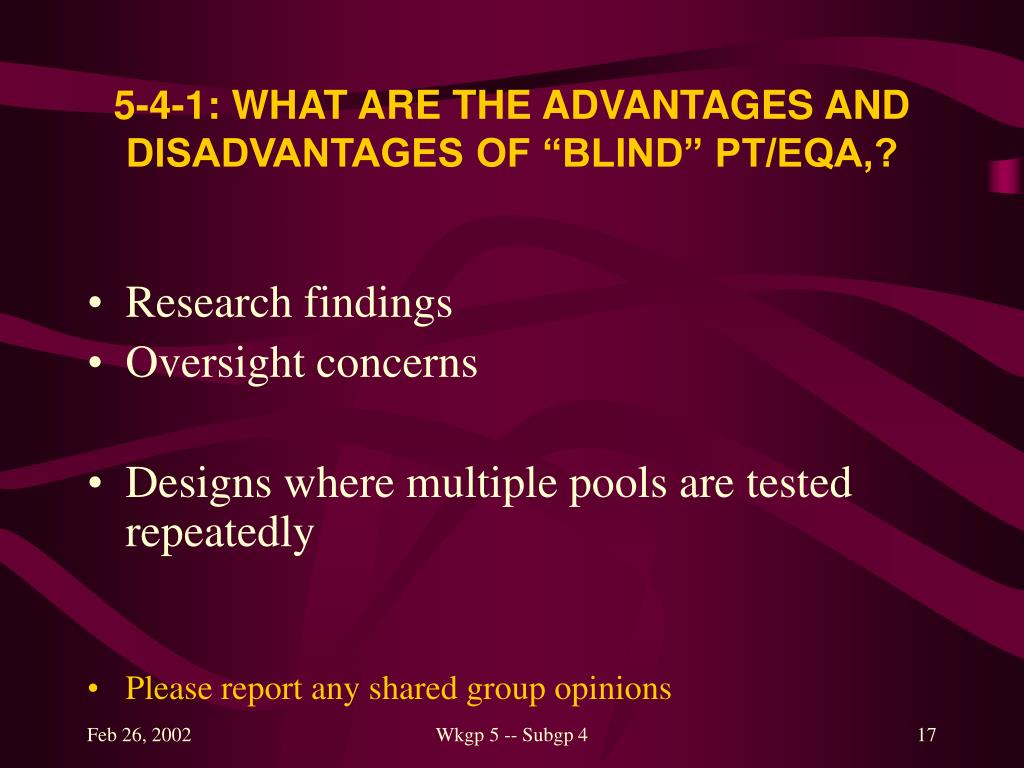 5-4-1: WHAT ARE THE ADVANTAGES AND DISADVANTAGES OF “BLIND” PT/EQA,?

• Research findings
• Oversight concerns

• Designs where multiple pools are tested repeatedly

• Please report any shared group opinions

Feb 26, 2002

Wkgp 5 -- Subgp 4

17